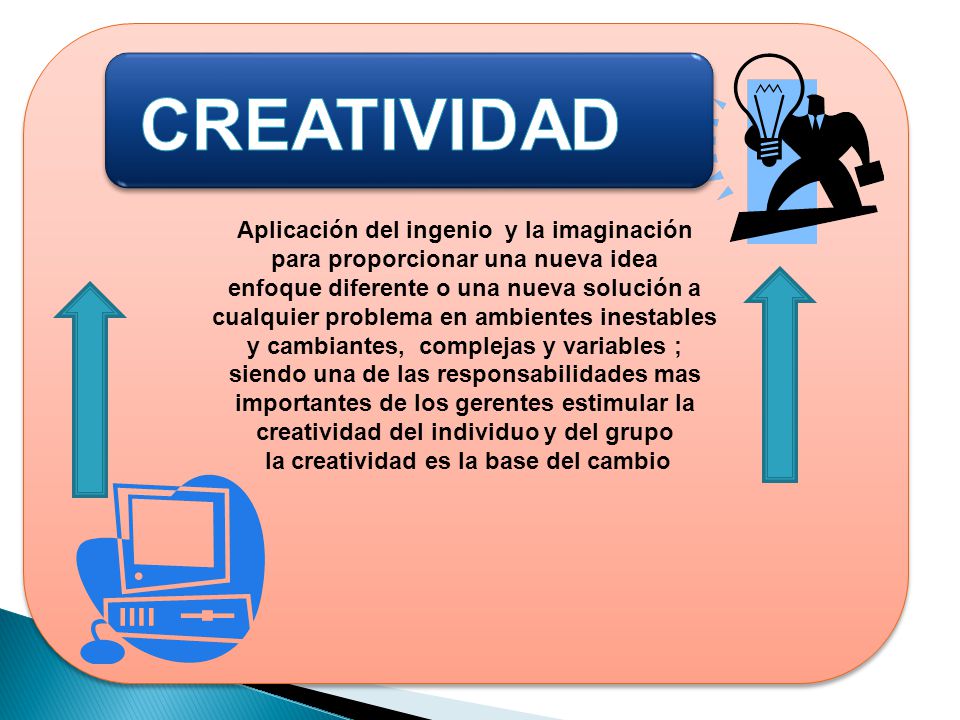 CREATIVIDAD

Aplicación del ingenio y la imaginación para proporcionar una nueva idea enfoque diferente o una nueva solución a cualquier problema en ambientes inestables y cambiantes, complejas y variables ; siendo una de las responsabilidades mas importantes de los gerentes estimular la creatividad del individuo y del grupo la creatividad es la base del cambio